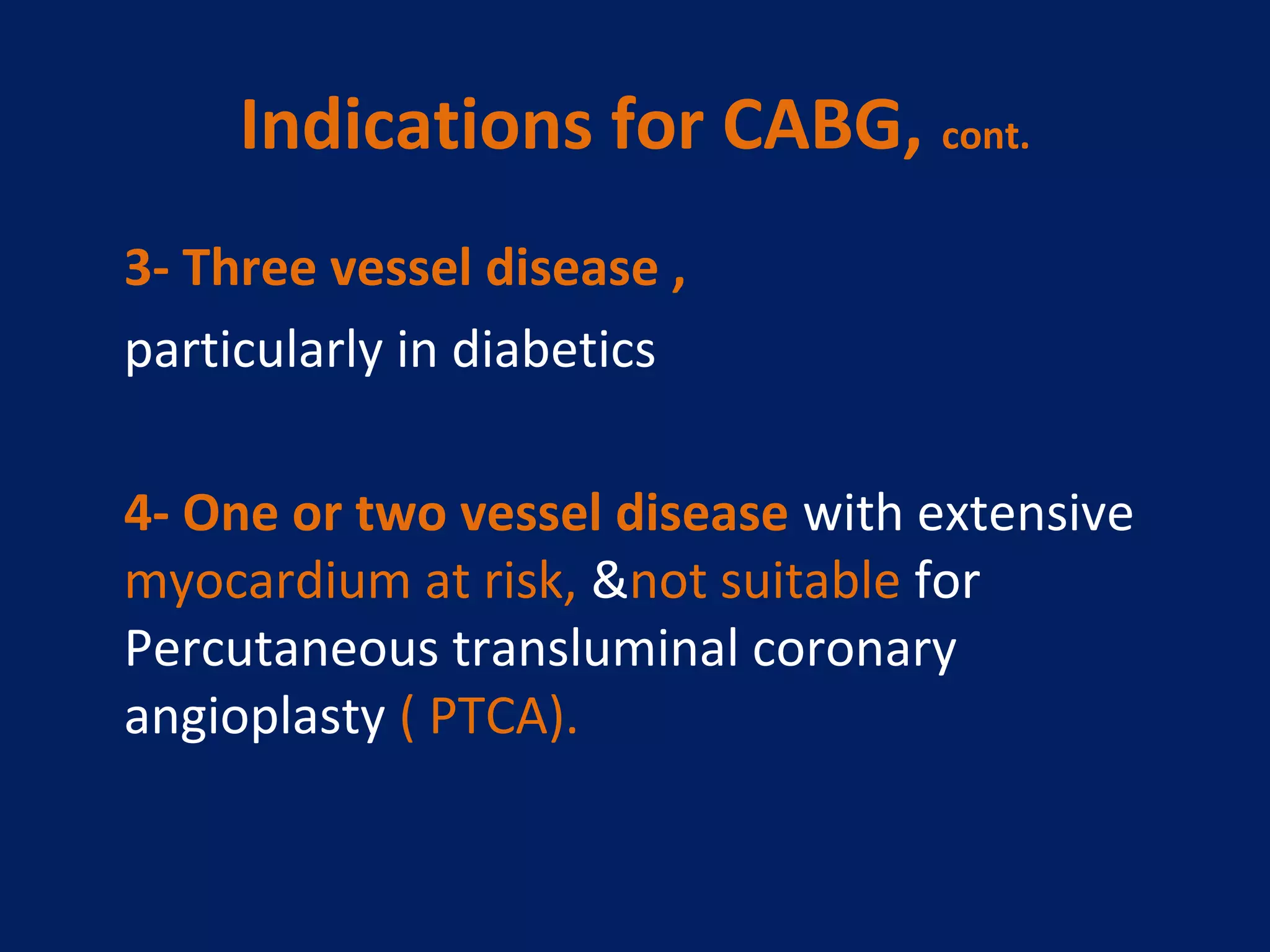 Indications for CABG, cont.

3- Three vessel disease ,
particularly in diabetics

4- One or two vessel disease with extensive myocardium at risk, &not suitable for Percutaneous transluminal coronary angioplasty ( PTCA).